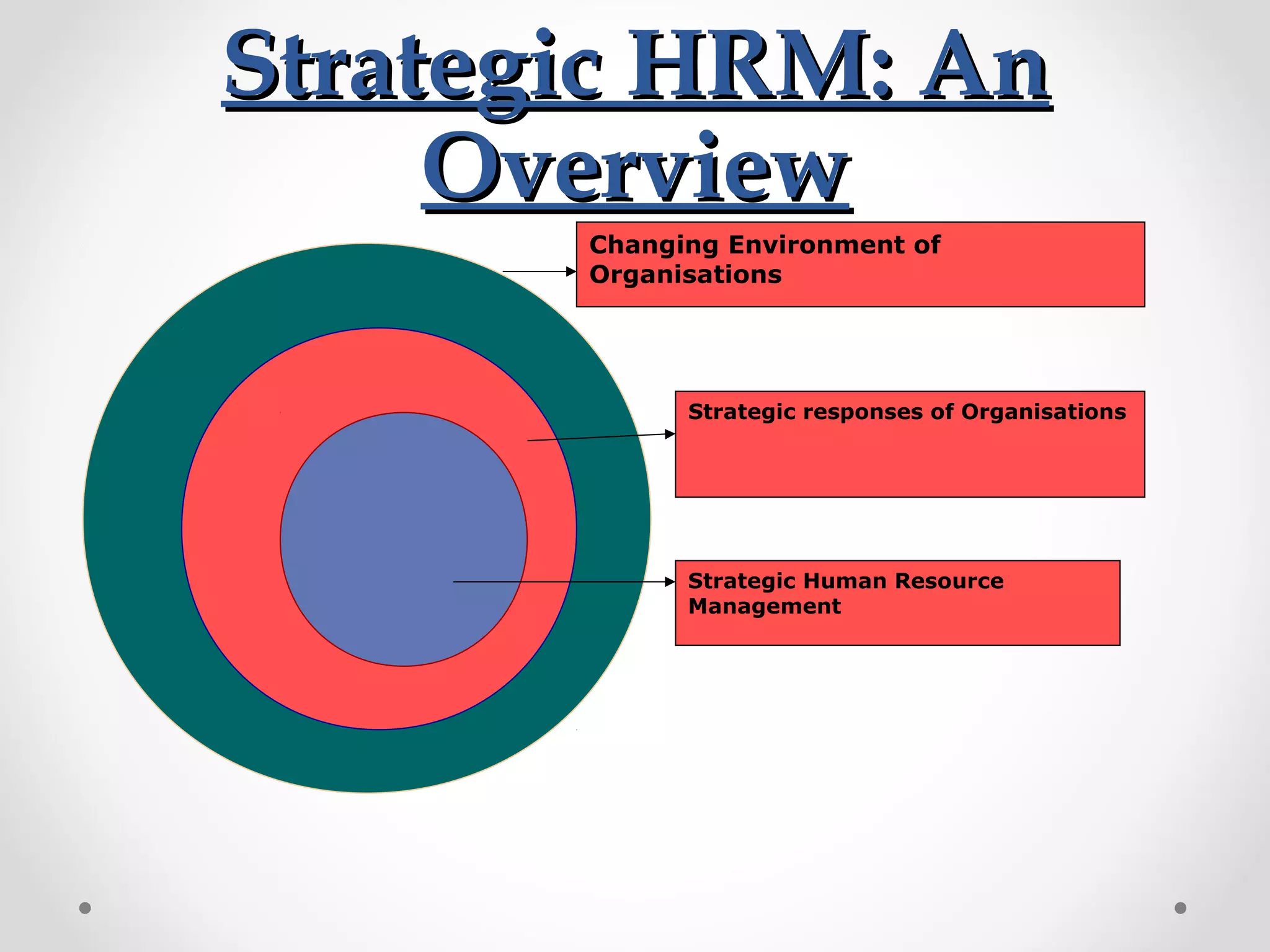 Strategic HRM: An Overview

Changing Environment of Organisations

Strategic responses of Organisations

Strategic Human Resource Management